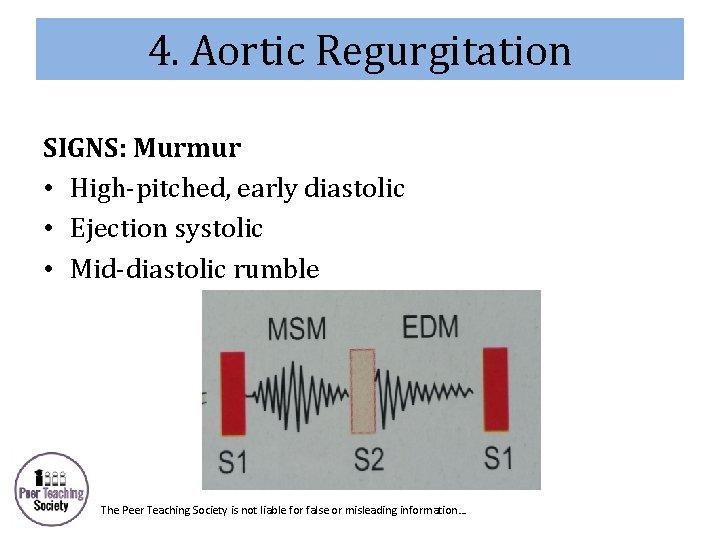 4. Aortic Regurgitation

SIGNS: Murmur

• High-pitched, early diastolic
• Ejection systolic
• Mid-diastolic rumble

MSM
EDM
S1
S2
S1

Peer Teaching Society

The Peer Teaching Society is not liable for false or misleading information…